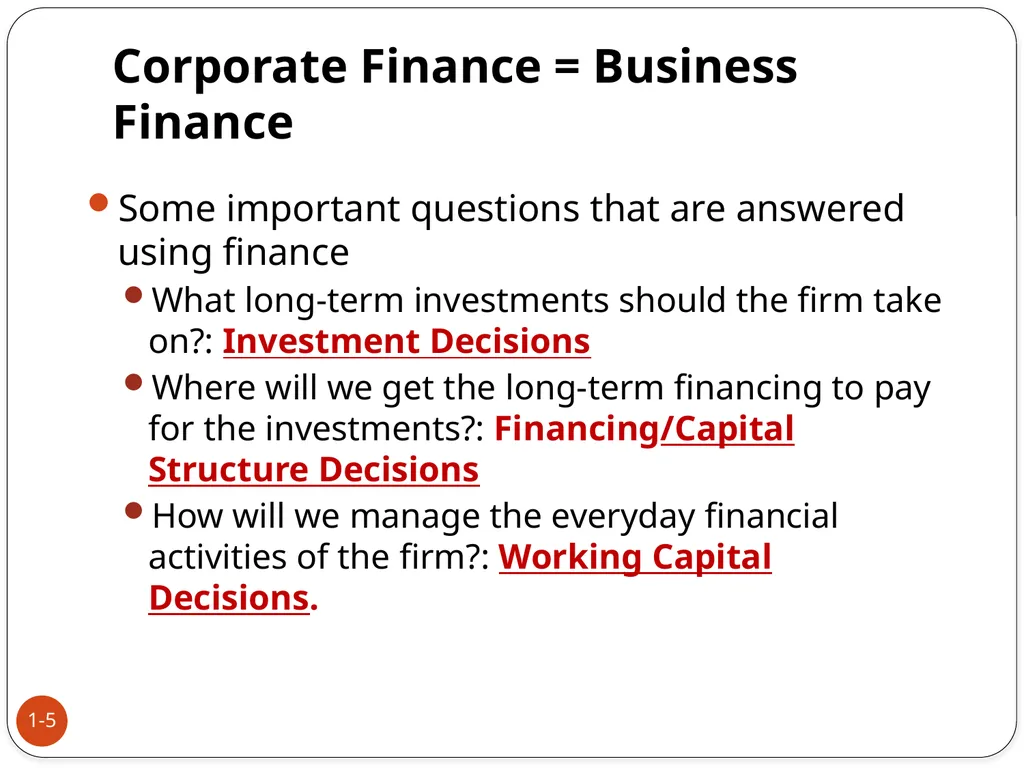 Corporate Finance = Business Finance

Some important questions that are answered using finance

What long-term investments should the firm take on?: Investment Decisions

Where will we get the long-term financing to pay for the investments?: Financing/Capital Structure Decisions

How will we manage the everyday financial activities of the firm?: Working Capital Decisions.

1-5